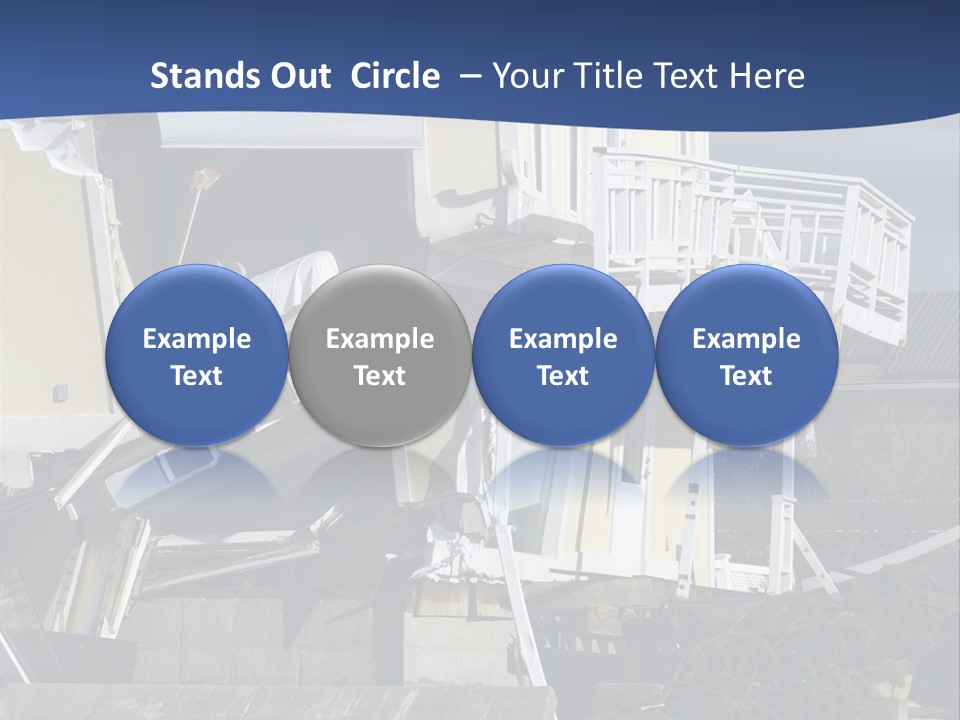 Stands Out Circle – Your Title Text Here

Example Text

Example Text

Example Text

Example Text